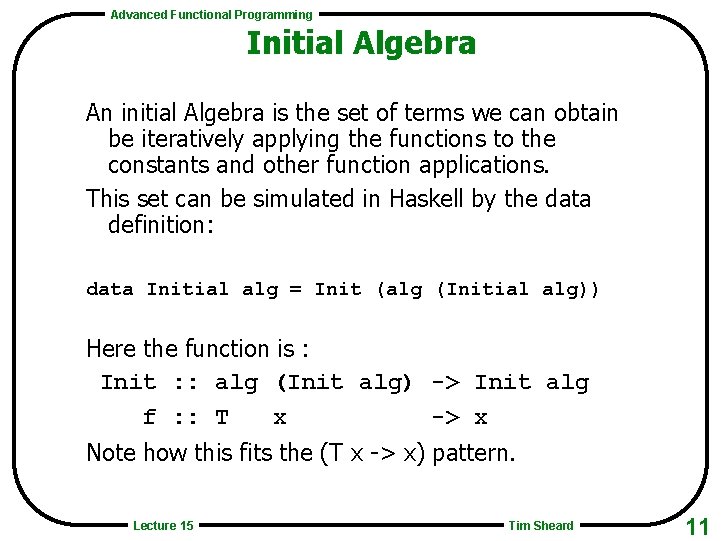 Advanced Functional Programming

Initial Algebra

An initial Algebra is the set of terms we can obtain be iteratively applying the functions to the constants and other function applications.

This set can be simulated in Haskell by the data definition:

data Initial alg = Init (alg (Initial alg))

Here the function is :

Init :: alg (Init alg) -> Init alg

f :: T x -> x

Note how this fits the (T x -> x) pattern.

Lecture 15

Tim Sheard

11